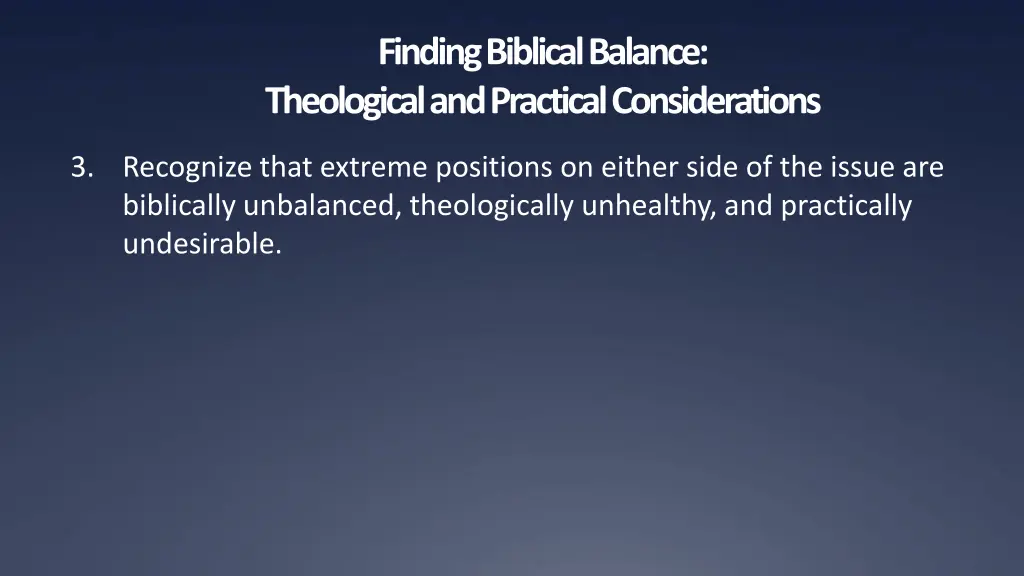 Finding Biblical Balance:
Theological and Practical Considerations

3. Recognize that extreme positions on either side of the issue are biblically unbalanced, theologically unhealthy, and practically undesirable.